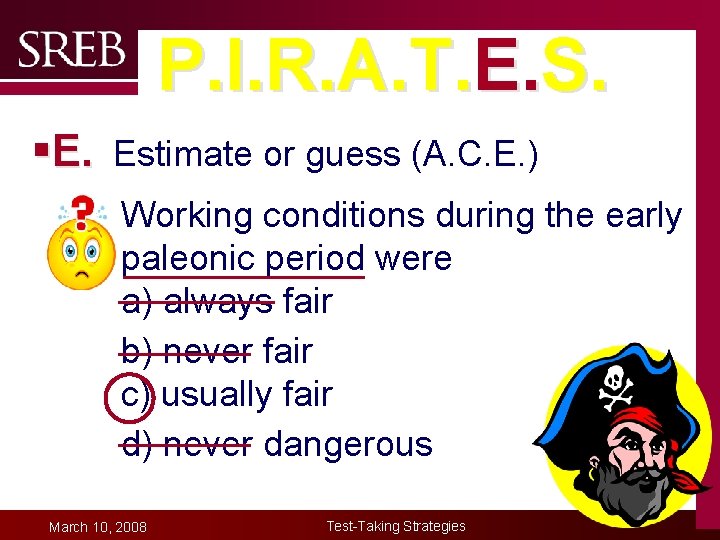 SREB

P.I.R.A.T.E.S.

▪E. Estimate or guess (A.C.E.)

Working conditions during the early paleonic period were
a) always fair
b) never fair
c) usually fair
d) never dangerous

March 10, 2008

Test-Taking Strategies